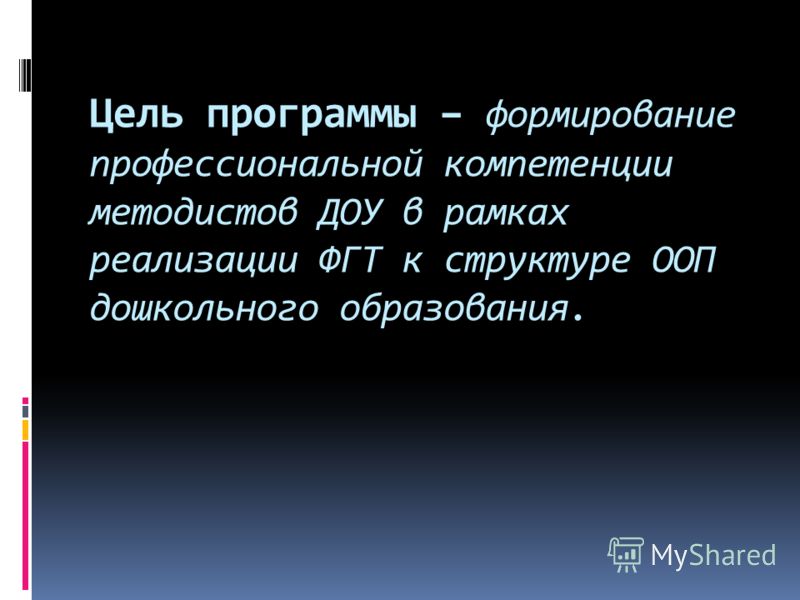 Цель программы – формирование профессиональной компетенции методистов ДОУ в рамках реализации ФГТ к структуре ООП дошкольного образования.

MyShared